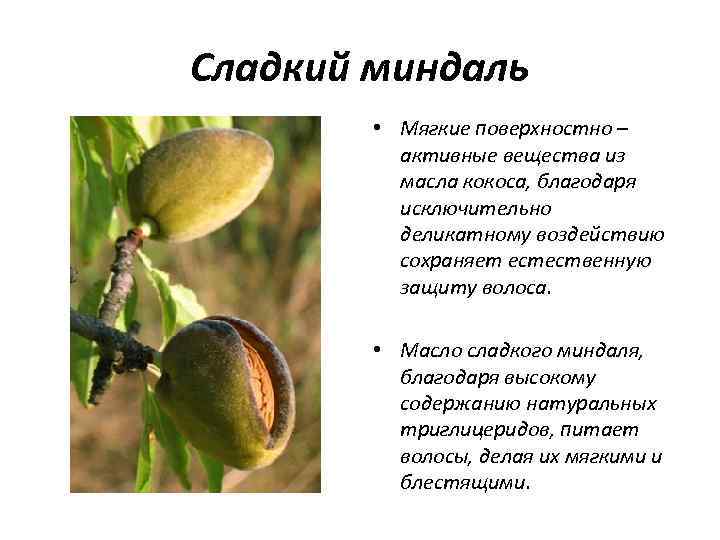 Сладкий миндаль

• Мягкие поверхностно – активные вещества из масла кокоса, благодаря исключительно деликатному воздействию сохраняет естественную защиту волоса.

• Масло сладкого миндаля, благодаря высокому содержанию натуральных триглицеридов, питает волосы, делая их мягкими и блестящими.